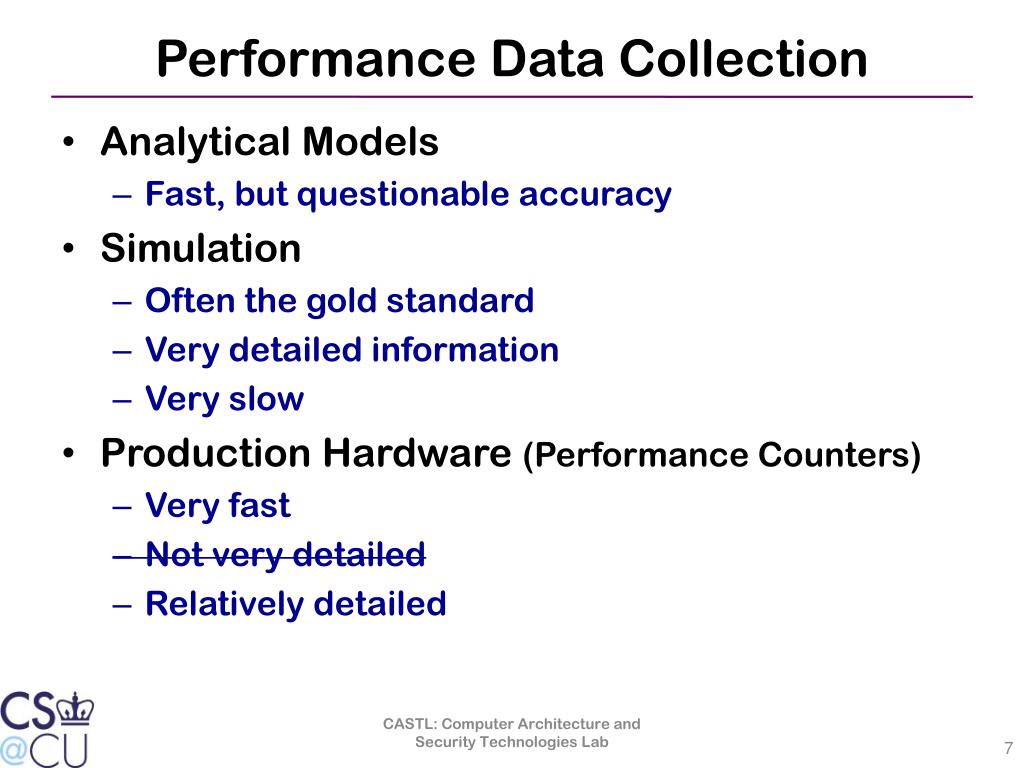 Performance Data Collection

• Analytical Models
– Fast, but questionable accuracy
• Simulation
– Often the gold standard
– Very detailed information
– Very slow
• Production Hardware (Performance Counters)
– Very fast
– ~~Not very detailed~~
– Relatively detailed

CS@CU

CASTL: Computer Architecture and Security Technologies Lab

7